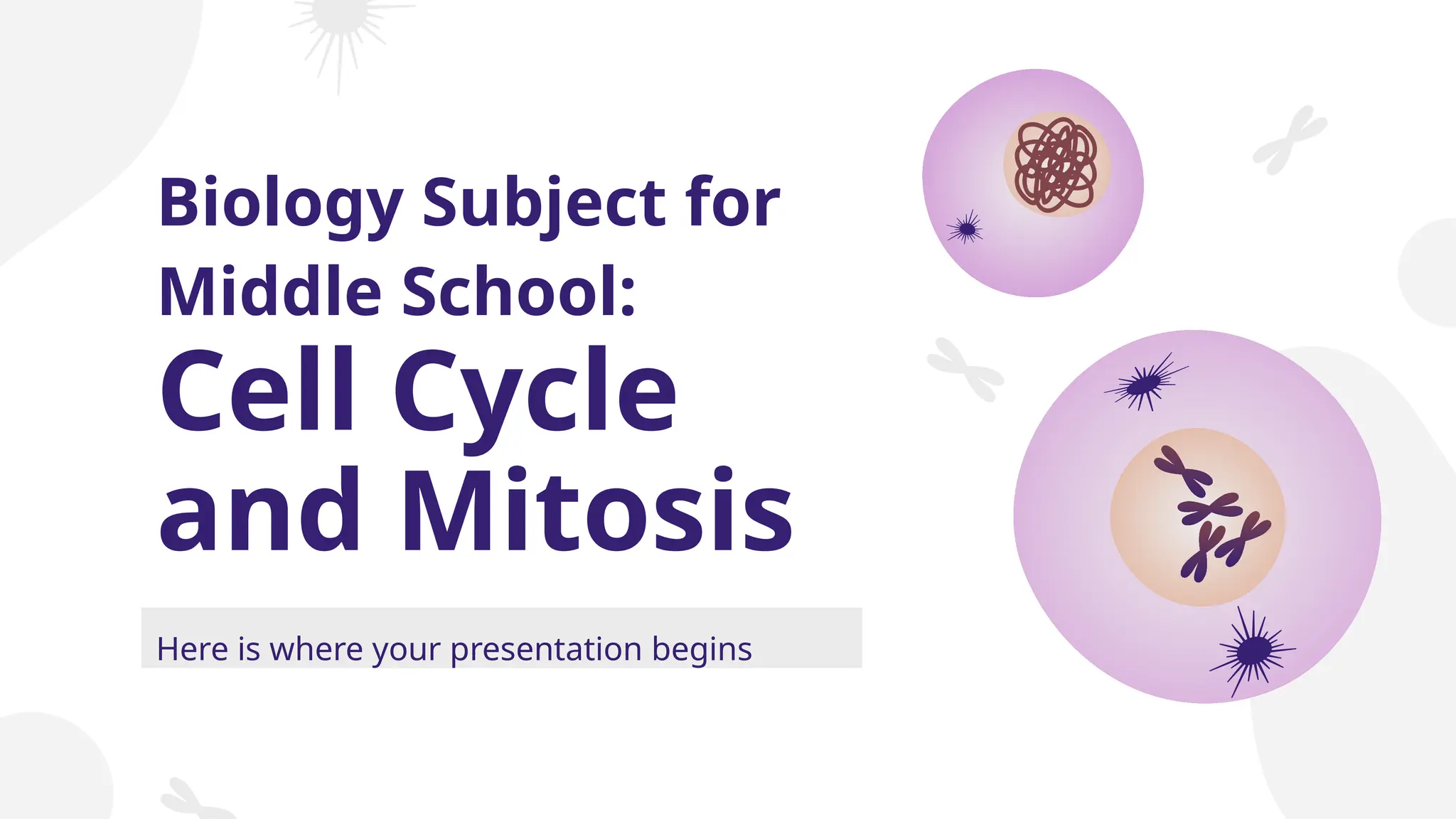 Biology Subject for Middle School:
Cell Cycle and Mitosis

Here is where your presentation begins